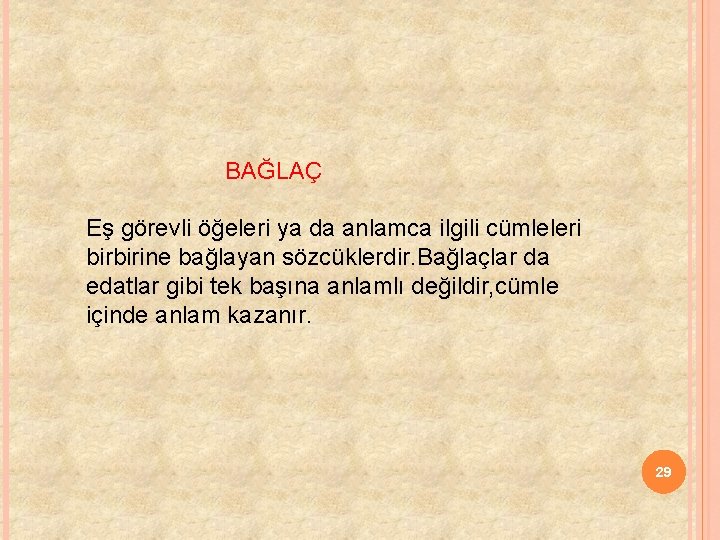 BAĞLAÇ

Eş görevli öğeleri ya da anlamca ilgili cümleleri birbirine bağlayan sözcüklerdir.Bağlaçlar da edatlar gibi tek başına anlamlı değildir,cümle içinde anlam kazanır.

29